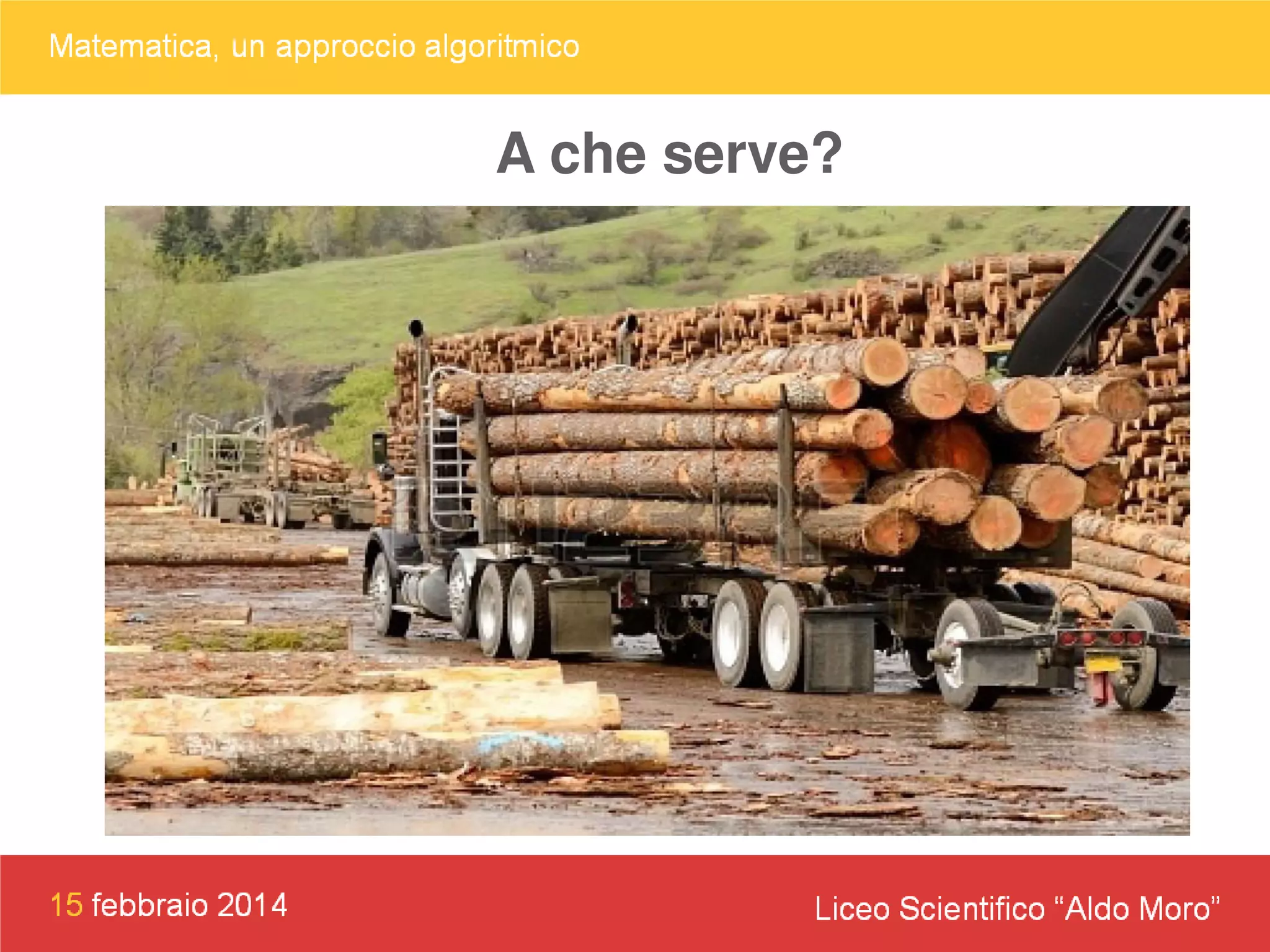 Matematica, un approccio algoritmico

A che serve?

15 febbraio 2014

Liceo Scientifico “Aldo Moro”